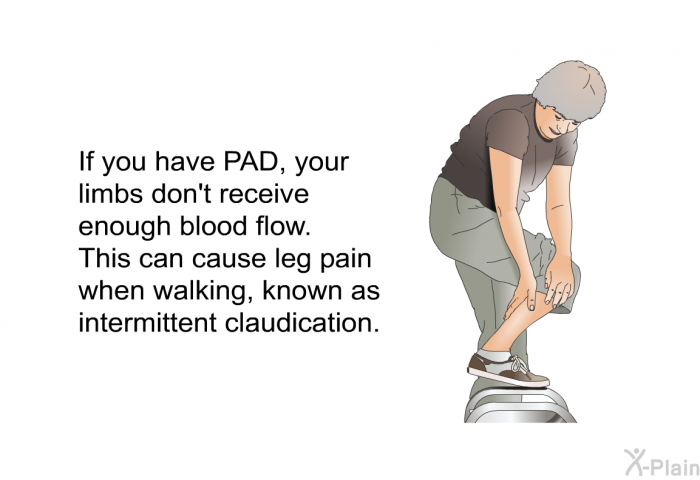 If you have PAD, your limbs don't receive enough blood flow. This can cause leg pain when walking, known as intermittent claudication.

X-Plain